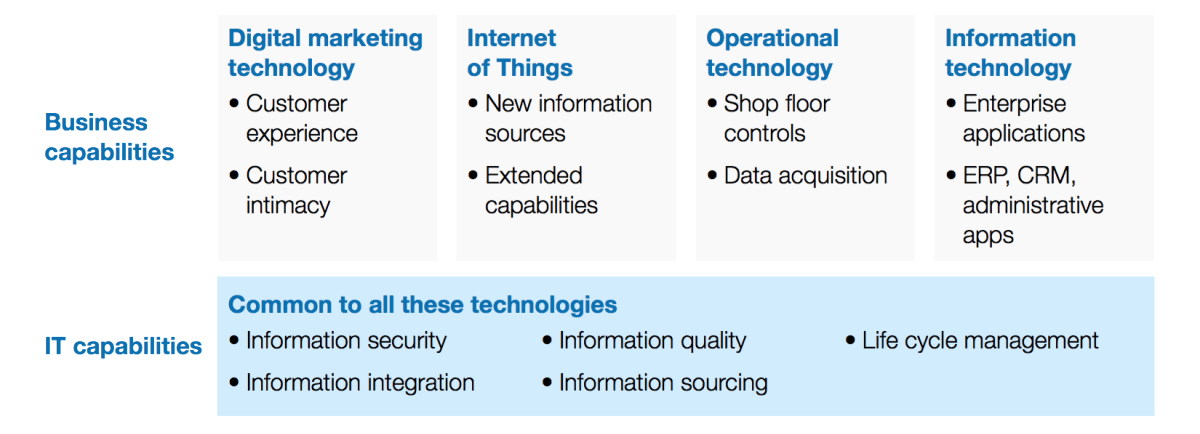 Business capabilities

Digital marketing technology
• Customer experience
• Customer intimacy

Internet of Things
• New information sources
• Extended capabilities

Operational technology
• Shop floor controls
• Data acquisition

Information technology
• Enterprise applications
• ERP, CRM, administrative apps

IT capabilities

Common to all these technologies
• Information security
• Information integration
• Information quality
• Information sourcing
• Life cycle management